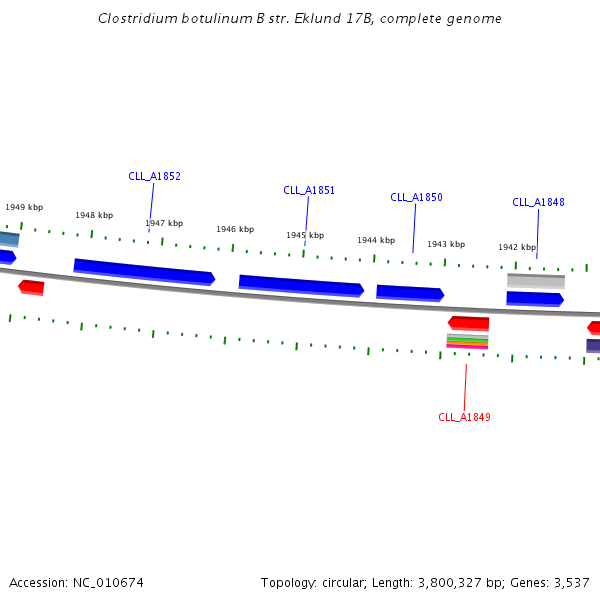 Clostridium botulinum B str. Eklund 17B, complete genome

CLL_A1852
CLL_A1851
CLL_A1850
CLL_A1848

1949 kbp
1948 kbp
1947 kbp
1946 kbp
1945 kbp
1944 kbp
1943 kbp
1942 kbp

CLL_A1849

Accession: NC_010674

Topology: circular; Length: 3,800,327 bp; Genes: 3,537